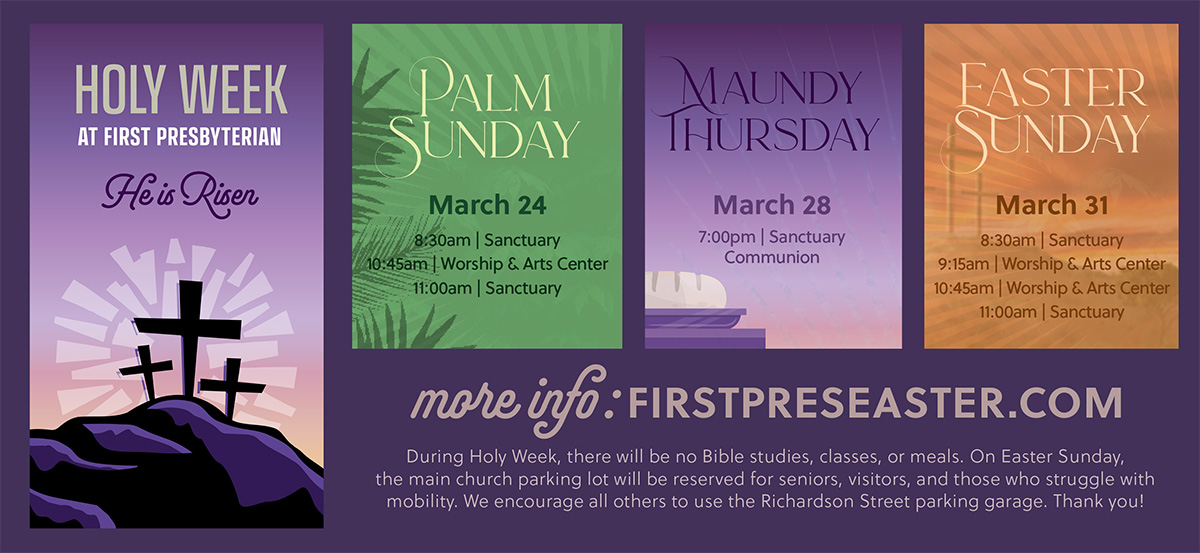 HOLY WEEK
AT FIRST PRESBYTERIAN

He is Risen

PALM SUNDAY

March 24

8:30am | Sanctuary
10:45am | Worship & Arts Center
11:00am | Sanctuary

MAUNDY THURSDAY

March 28

7:00pm | Sanctuary
Communion

EASTER SUNDAY

March 31

8:30am | Sanctuary
9:15am | Worship & Arts Center
10:45am | Worship & Arts Center
11:00am | Sanctuary

more info: FIRSTPRESEASTER.COM

During Holy Week, there will be no Bible studies, classes, or meals. On Easter Sunday, the main church parking lot will be reserved for seniors, visitors, and those who struggle with mobility. We encourage all others to use the Richardson Street parking garage. Thank you!